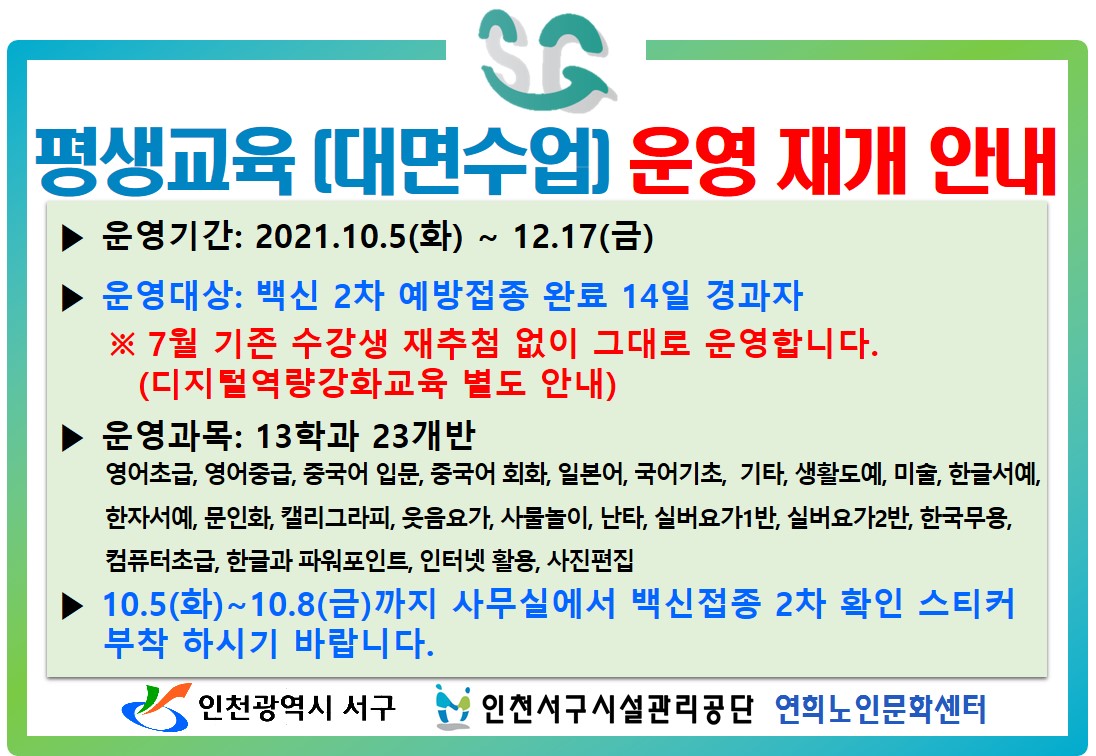 SG

평생교육 (대면수업) 운영 재개 안내

▶ 운영기간: 2021.10.5(화) ~ 12.17(금)

▶ 운영대상: 백신 2차 예방접종 완료 14일 경과자
※ 7월 기존 수강생 재추첨 없이 그대로 운영합니다.
(디지털역량강화교육 별도 안내)

▶ 운영과목: 13학과 23개반
영어초급, 영어중급, 중국어 입문, 중국어 회화, 일본어, 국어기초, 기타, 생활도예, 미술, 한글서예, 한자서예, 문인화, 캘리그라피, 웃음요가, 사물놀이, 난타, 실버요가1반, 실버요가2반, 한국무용, 컴퓨터초급, 한글과 파워포인트, 인터넷 활용, 사진편집

▶ 10.5(화)~10.8(금)까지 사무실에서 백신접종 2차 확인 스티커 부착 하시기 바랍니다.

인천광역시 서구 인천서구시설관리공단 연희노인문화센터